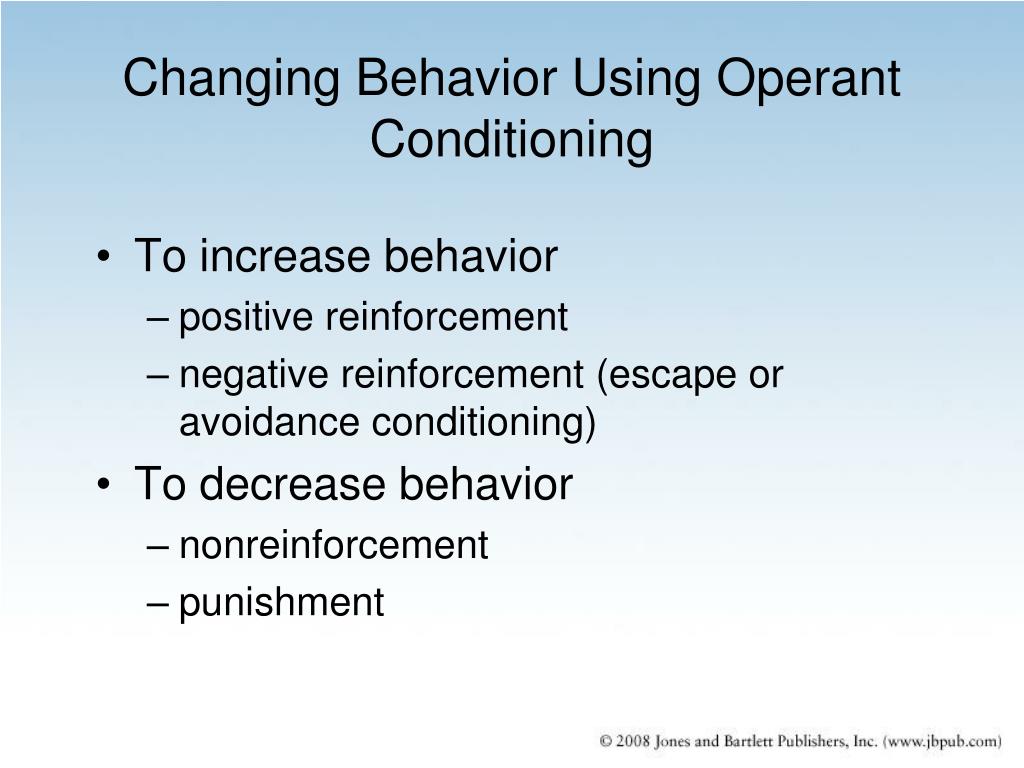 Changing Behavior Using Operant Conditioning

• To increase behavior
– positive reinforcement
– negative reinforcement (escape or avoidance conditioning)
• To decrease behavior
– nonreinforcement
– punishment

© 2008 Jones and Bartlett Publishers, Inc. (www.jbpub.com)